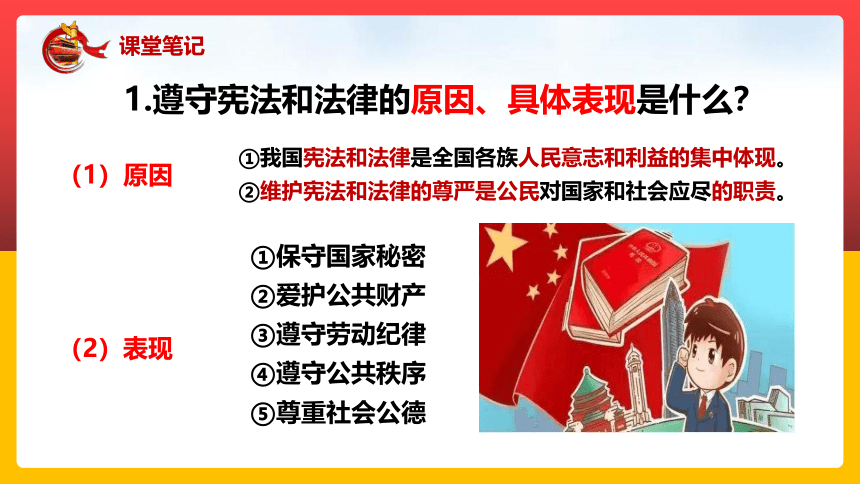 课堂笔记

1.遵守宪法和法律的原因、具体表现是什么?

(1)原因

①我国宪法和法律是全国各族人民意志和利益的集中体现。
②维护宪法和法律的尊严是公民对国家和社会应尽的职责。

(2)表现

①保守国家秘密
②爱护公共财产
③遵守劳动纪律
④遵守公共秩序
⑤尊重社会公德